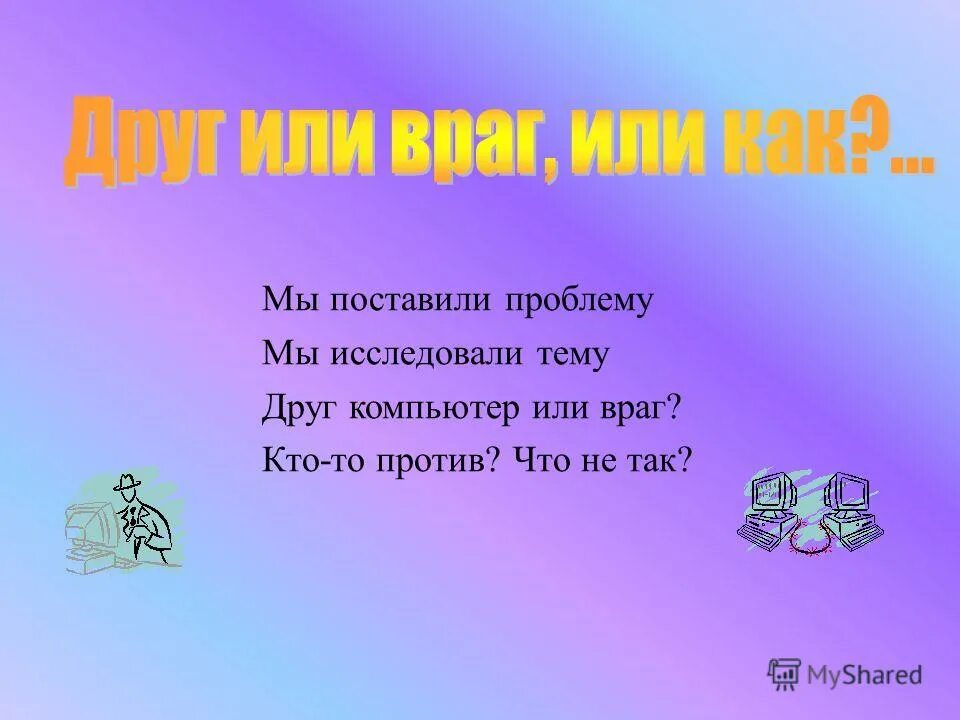 Друг или враг, или как?...

Мы поставили проблему
Мы исследовали тему
Друг компьютер или враг?
Кто-то против? Что не так?

MyShared